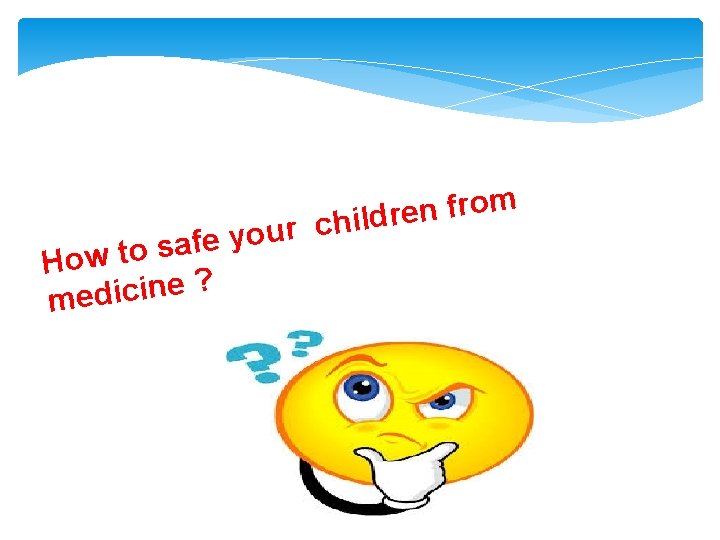 How to safe your children from medicine ?

??